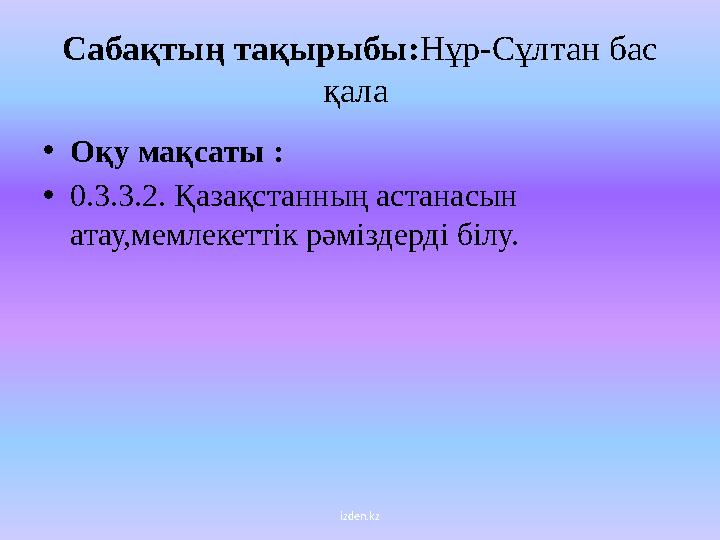 Сабақтың тақырыбы:Нұр-Сұлтан бас қала

• Оқу мақсаты :
• 0.3.3.2. Қазақстанның астанасын атау,мемлекеттік рәміздерді білу.

izden.kz